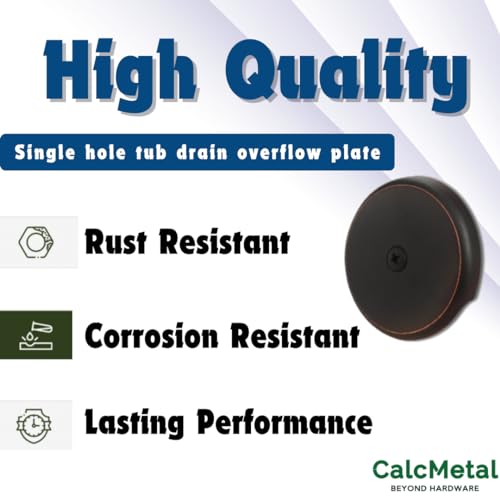 High Quality

Single hole tub drain overflow plate

Rust Resistant

Corrosion Resistant

Lasting Performance

CalcMetal
BEYOND HARDWARE